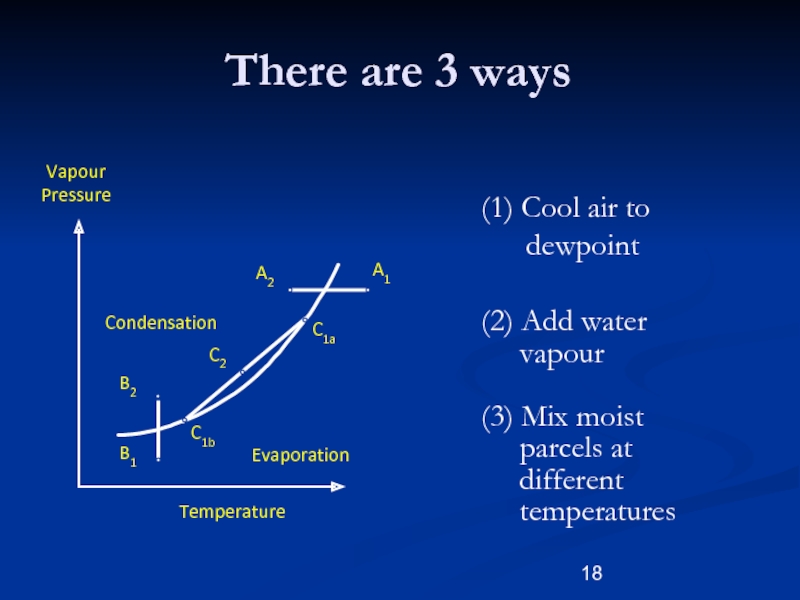 There are 3 ways

Vapour Pressure

$A_2$

$A_1$

Condensation

$C_{1a}$

$C_2$

$B_2$

$C_{1b}$

$B_1$

Evaporation

Temperature

(1) Cool air to dewpoint

(2) Add water vapour

(3) Mix moist parcels at different temperatures

18